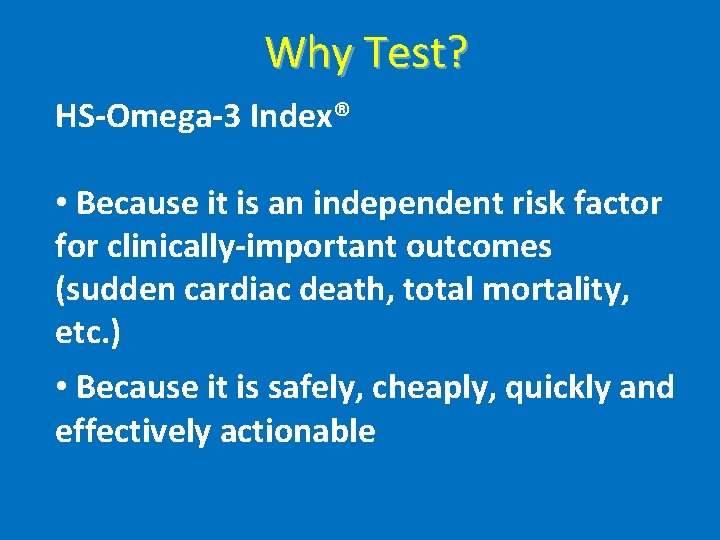 Why Test?

HS-Omega-3 Index®

• Because it is an independent risk factor for clinically-important outcomes (sudden cardiac death, total mortality, etc.)

• Because it is safely, cheaply, quickly and effectively actionable